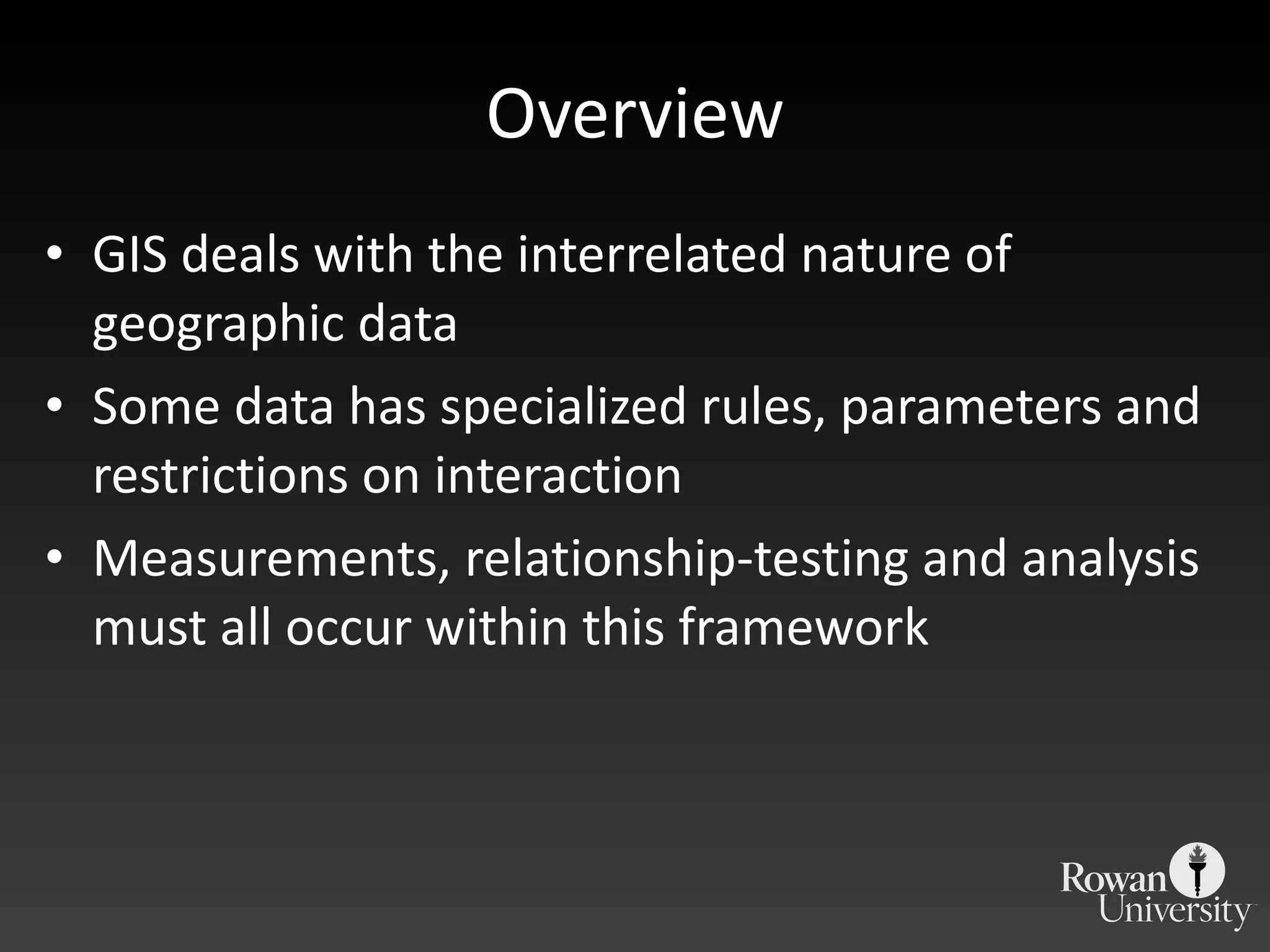 Overview

• GIS deals with the interrelated nature of geographic data

• Some data has specialized rules, parameters and restrictions on interaction

• Measurements, relationship-testing and analysis must all occur within this framework

Rowan University